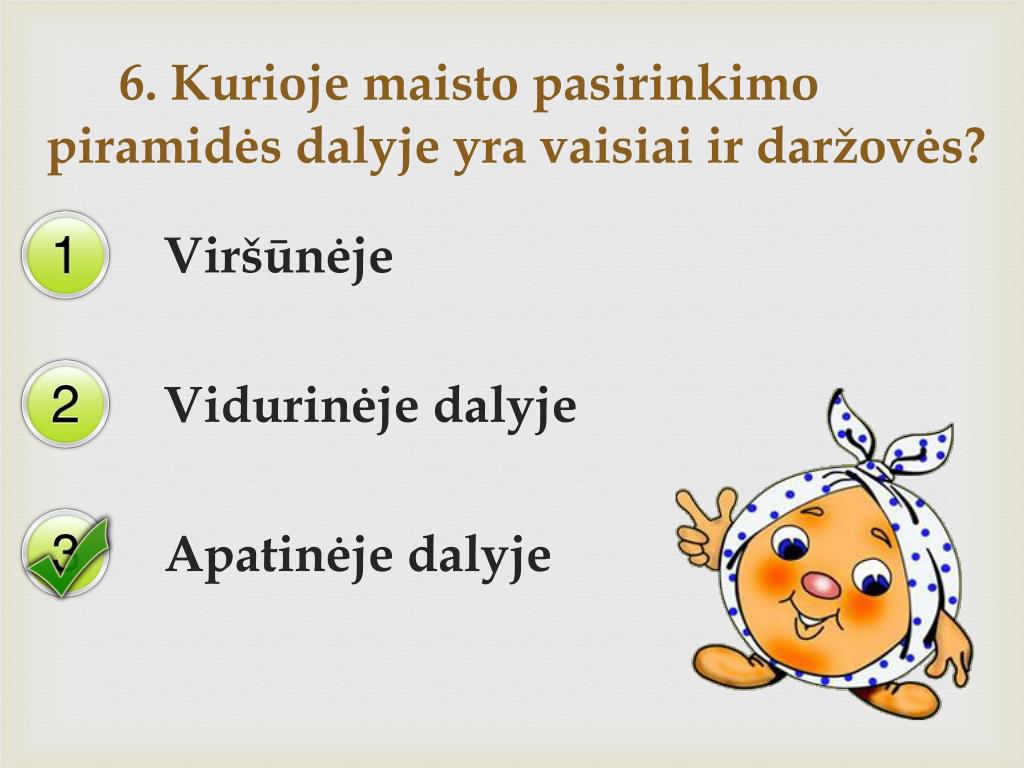 6. Kurioje maisto pasirinkimo piramidės dalyje yra vaisiai ir daržovės?

1 Viršūnėje

2 Vidurinėje dalyje

3 Apatinėje dalyje